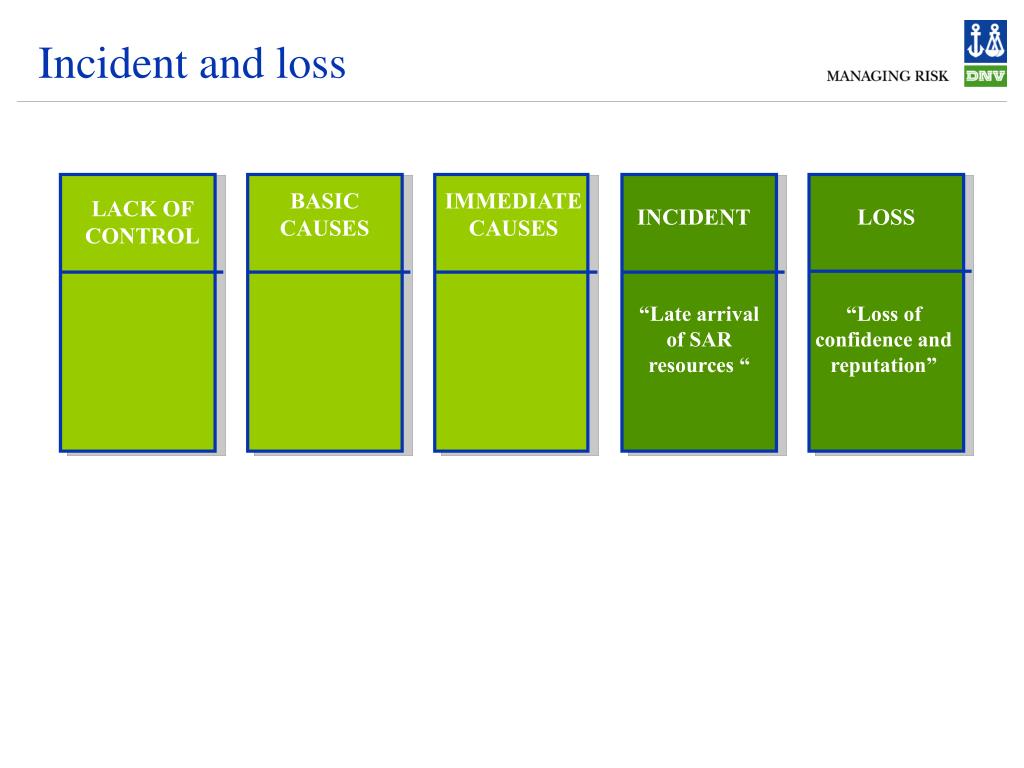 Incident and loss

MANAGING RISK

DNV

LACK OF CONTROL

BASIC CAUSES

IMMEDIATE CAUSES

INCIDENT

“Late arrival of SAR resources “

LOSS

“Loss of confidence and reputation”